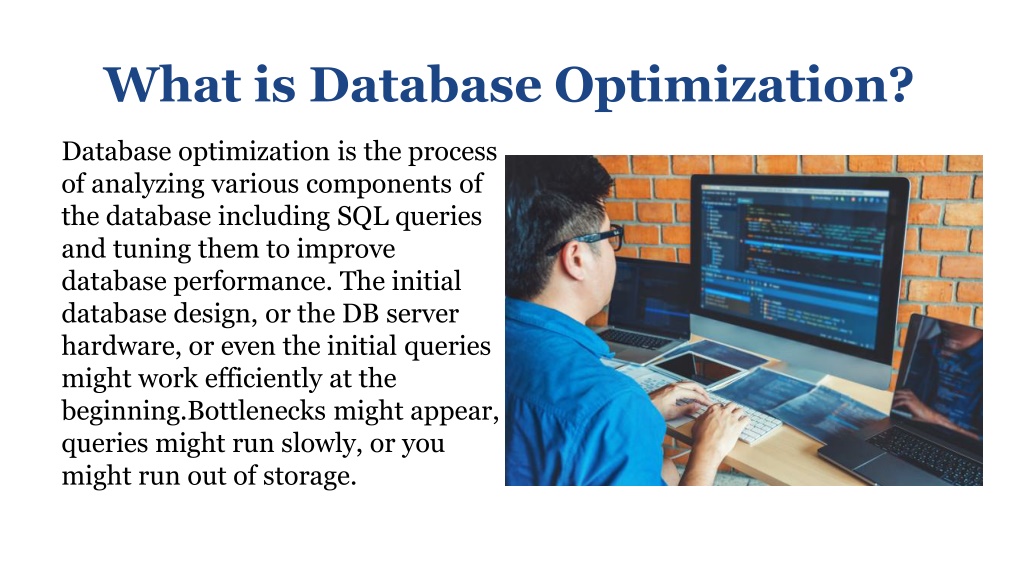 What is Database Optimization?

Database optimization is the process of analyzing various components of the database including SQL queries and tuning them to improve database performance. The initial database design, or the DB server hardware, or even the initial queries might work efficiently at the beginning.Bottlenecks might appear, queries might run slowly, or you might run out of storage.